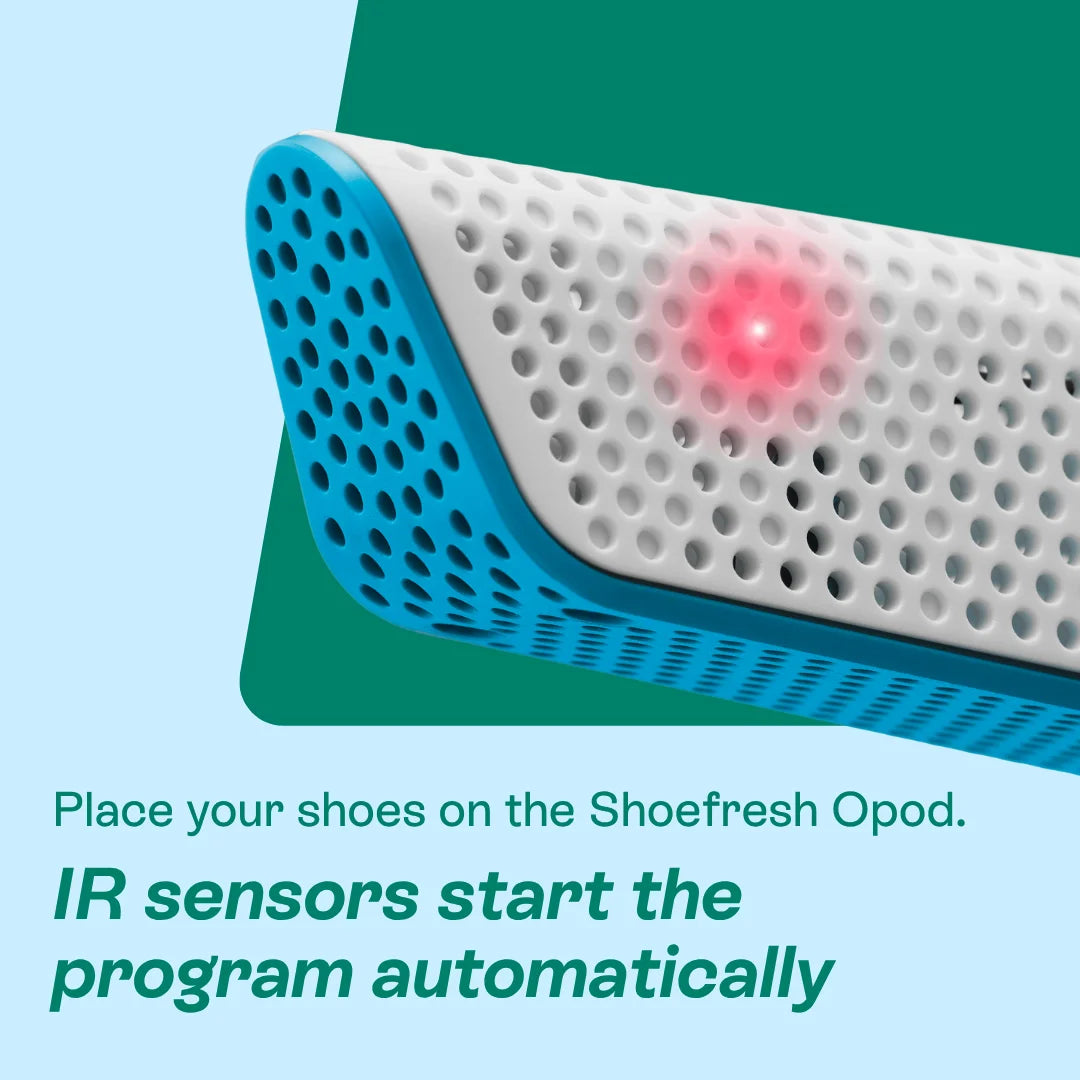 Place your shoes on the Shoefresh Opod.

IR sensors start the program automatically